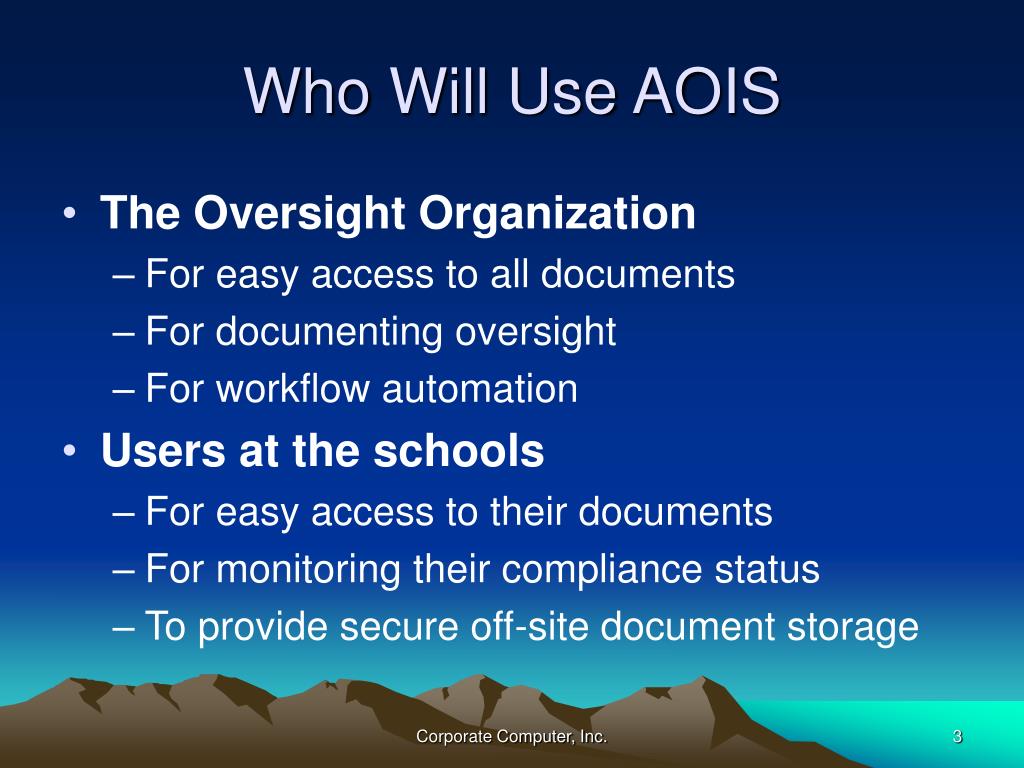 Who Will Use AOIS

• The Oversight Organization
– For easy access to all documents
– For documenting oversight
– For workflow automation
• Users at the schools
– For easy access to their documents
– For monitoring their compliance status
– To provide secure off-site document storage

Corporate Computer, Inc.

3